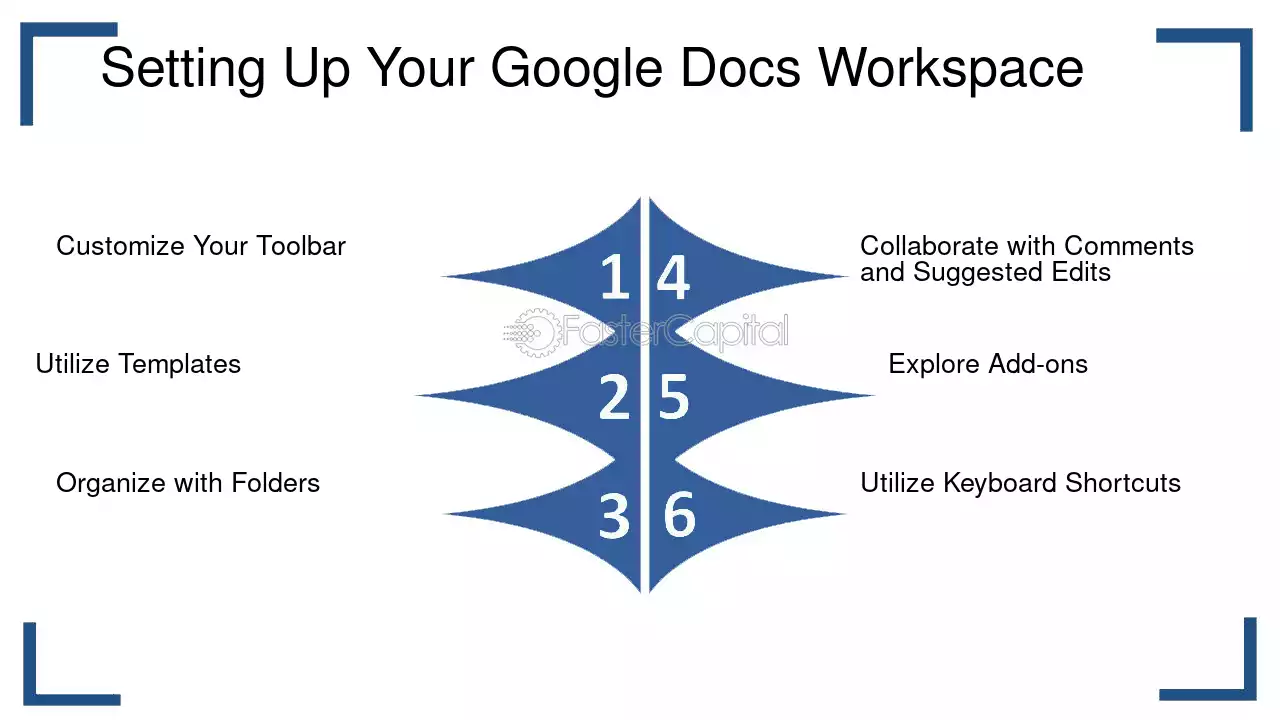 Setting Up Your Google Docs Workspace

Customize Your Toolbar

Utilize Templates

Organize with Folders

1

2

3

4

5

6

Collaborate with Comments and Suggested Edits

Explore Add-ons

Utilize Keyboard Shortcuts

FasterCapital